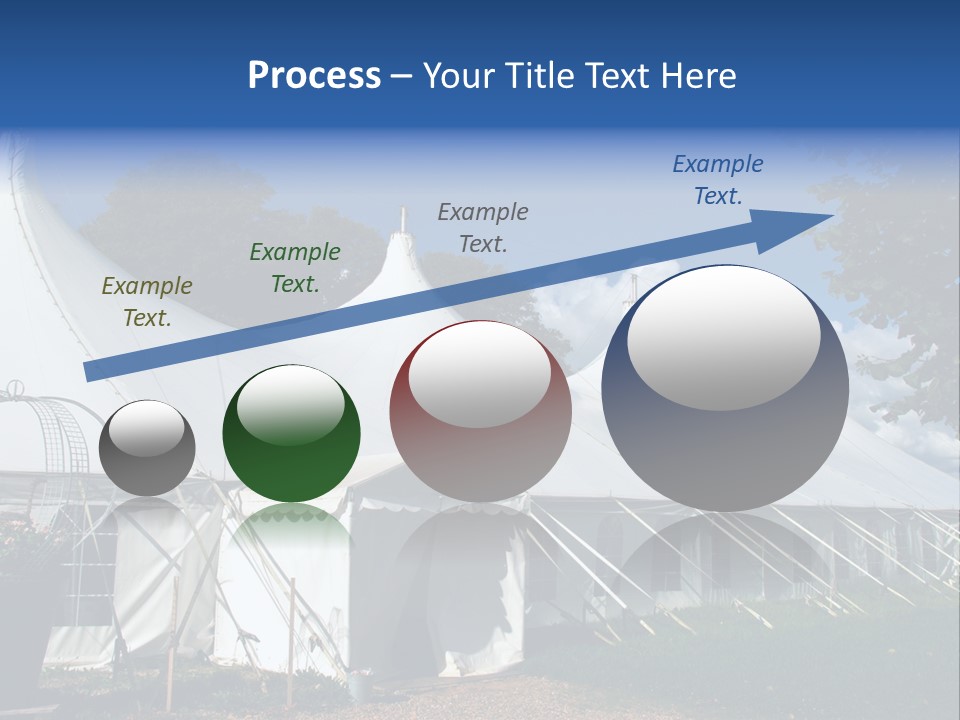 Process – Your Title Text Here

Example Text.

Example Text.

Example Text.

Example Text.